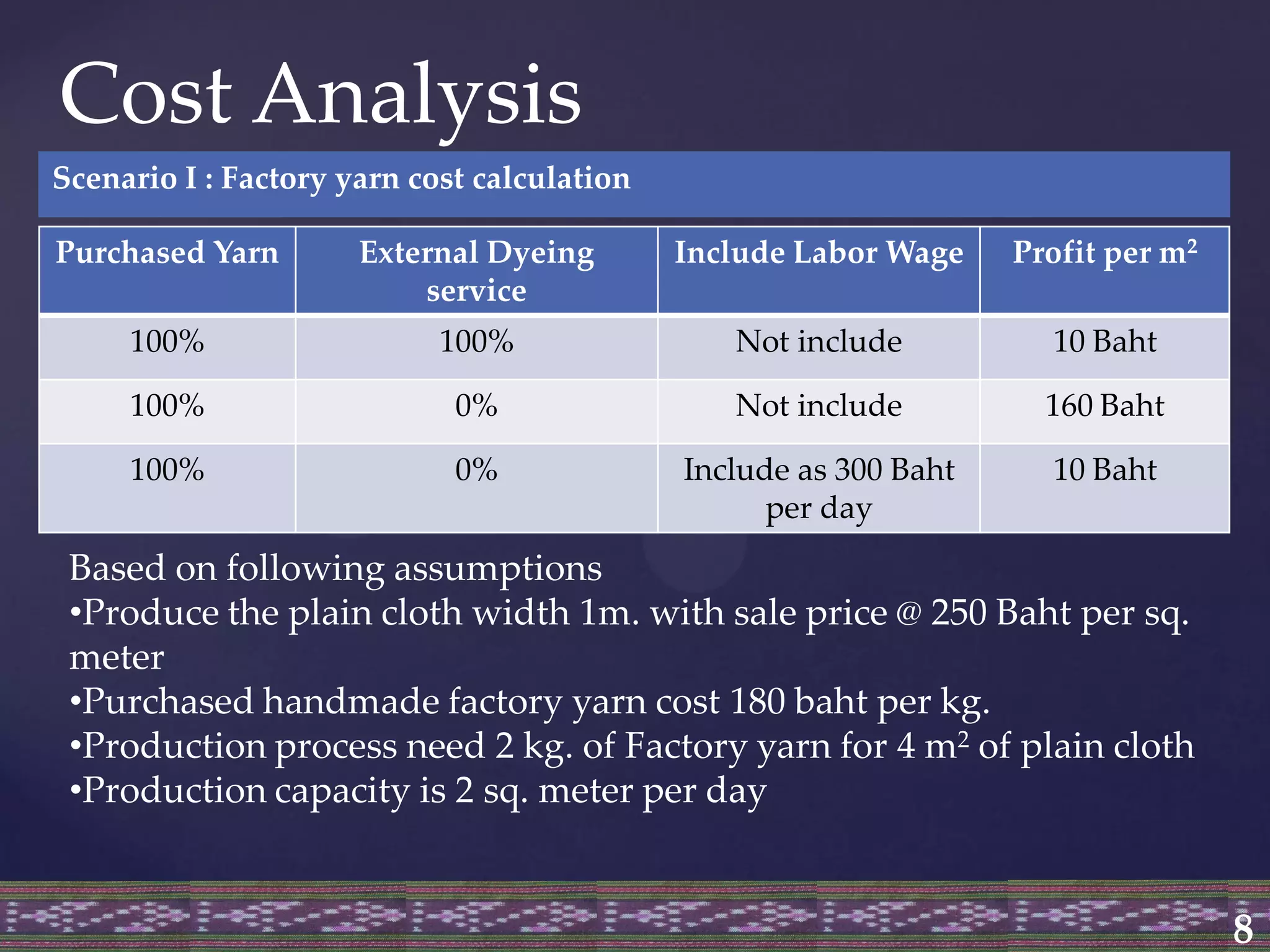 Cost Analysis

Scenario I : Factory yarn cost calculation

| Purchased Yarn | External Dyeing service | Include Labor Wage | Profit per $m^2$ |
|---|---|---|---|
| 100% | 100% | Not include | 10 Baht |
| 100% | 0% | Not include | 160 Baht |
| 100% | 0% | Include as 300 Baht per day | 10 Baht |

Based on following assumptions
•Produce the plain cloth width 1m. with sale price @ 250 Baht per sq. meter
•Purchased handmade factory yarn cost 180 baht per kg.
•Production process need 2 kg. of Factory yarn for 4 $m^2$ of plain cloth
•Production capacity is 2 sq. meter per day

8